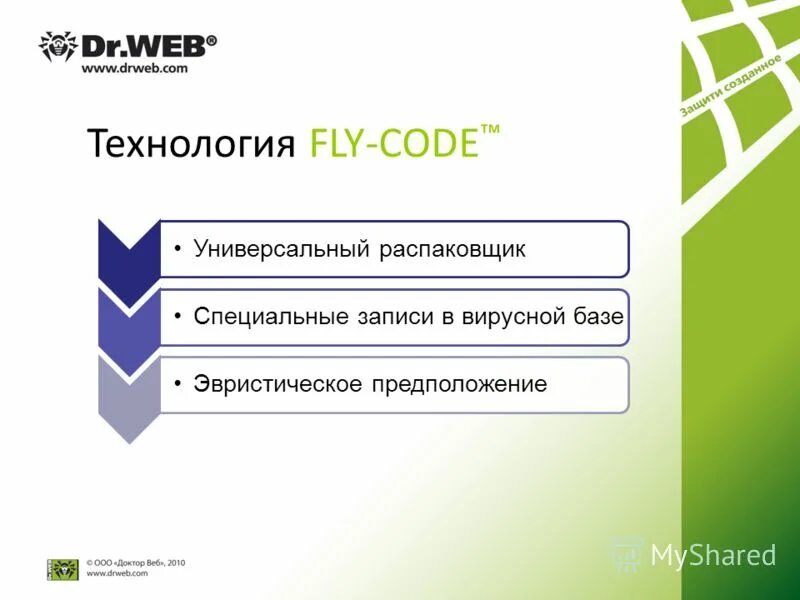 Dr.WEB®
www.drweb.com

Защити созданное

Технология FLY-CODE™

• Универсальный распаковщик

• Специальные записи в вирусной базе

• Эвристическое предположение

© ООО «Доктор Веб», 2010
www.drweb.com

MyShared